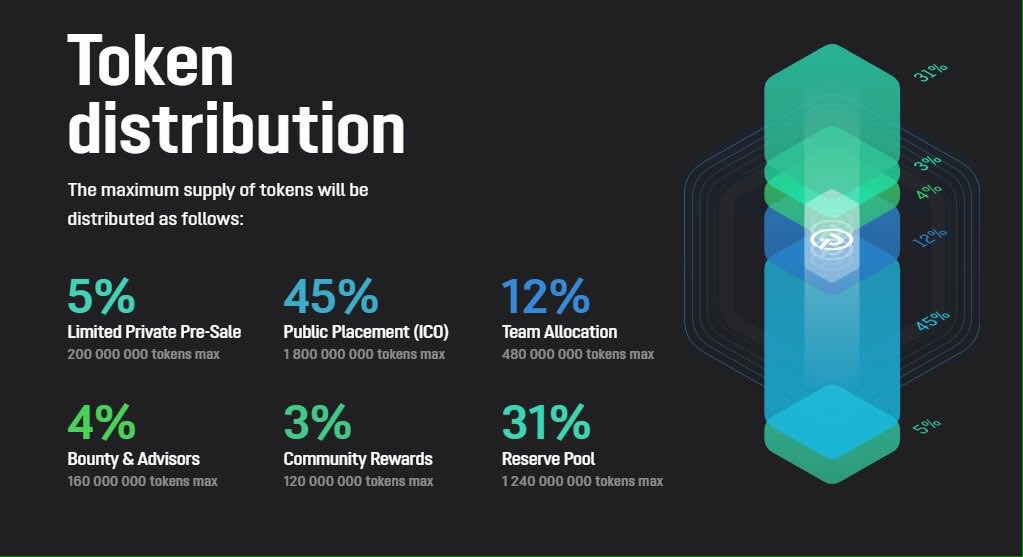 Token distribution

The maximum supply of tokens will be distributed as follows:

5%
Limited Private Pre-Sale
200 000 000 tokens max

45%
Public Placement (ICO)
1 800 000 000 tokens max

12%
Team Allocation
480 000 000 tokens max

4%
Bounty & Advisors
160 000 000 tokens max

3%
Community Rewards
120 000 000 tokens max

31%
Reserve Pool
1 240 000 000 tokens max

31%
3%
4%
12%
45%
5%